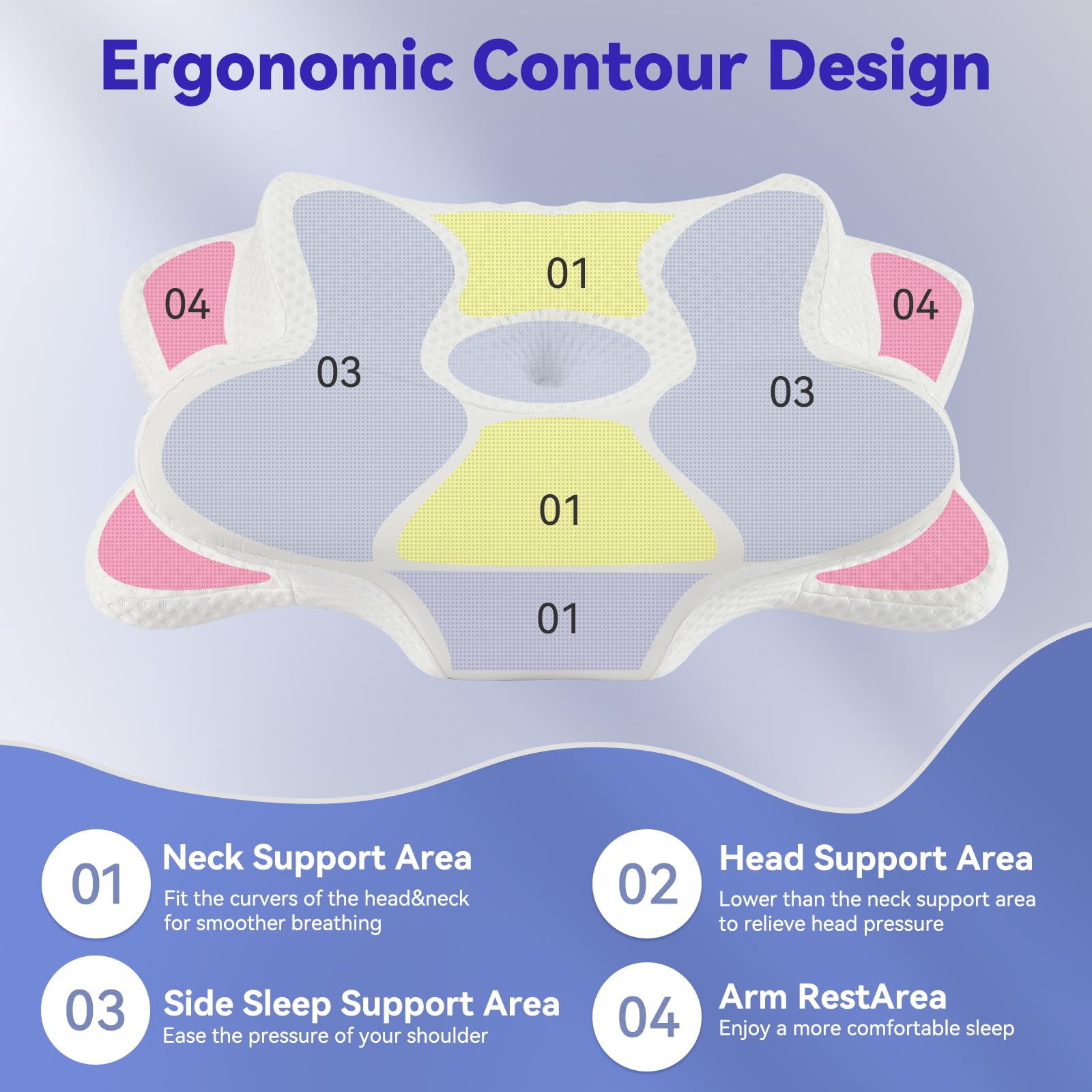 Ergonomic Contour Design

04

01

04

03

03

01

01

01 Neck Support Area
Fit the curvers of the head&neck for smoother breathing

02 Head Support Area
Lower than the neck support area to relieve head pressure

03 Side Sleep Support Area
Ease the pressure of your shoulder

04 Arm RestArea
Enjoy a more comfortable sleep